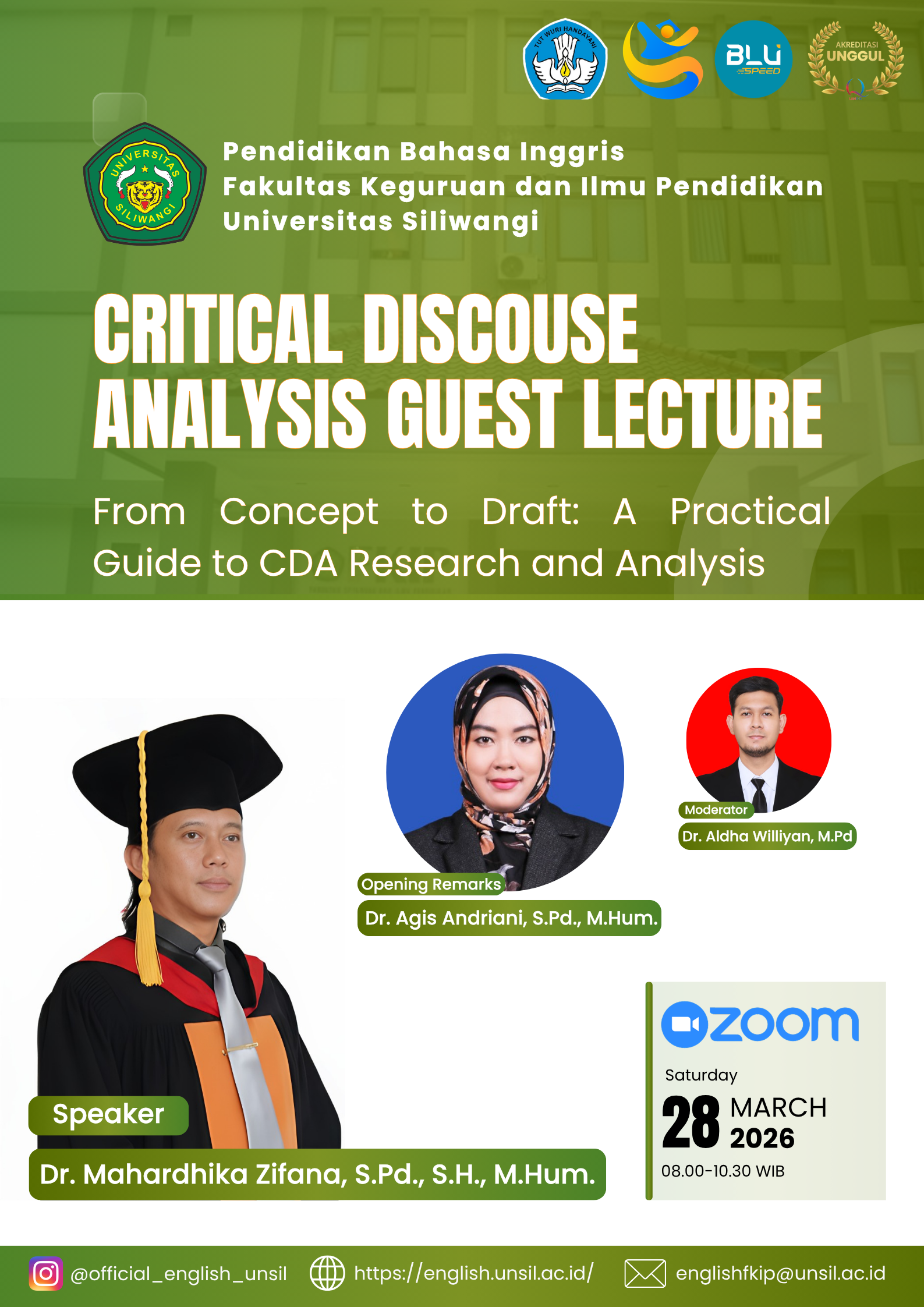 TUT WURI HANDAYANI

BLU SPEED

AKREDITASI UNGGUL

UNIVERSITAS SILIWANGI

Pendidikan Bahasa Inggris
Fakultas Keguruan dan Ilmu Pendidikan
Universitas Siliwangi

CRITICAL DISCOUSE ANALYSIS GUEST LECTURE

From Concept to Draft: A Practical Guide to CDA Research and Analysis

Opening Remarks
Dr. Agis Andriani, S.Pd., M.Hum.

Moderator
Dr. Aldha Williyan, M.Pd

Speaker
Dr. Mahardhika Zifana, S.Pd., S.H., M.Hum.

zoom
Saturday
28 MARCH 2026
08.00-10.30 WIB

@official_english_unsil https://english.unsil.ac.id/ englishfkip@unsil.ac.id